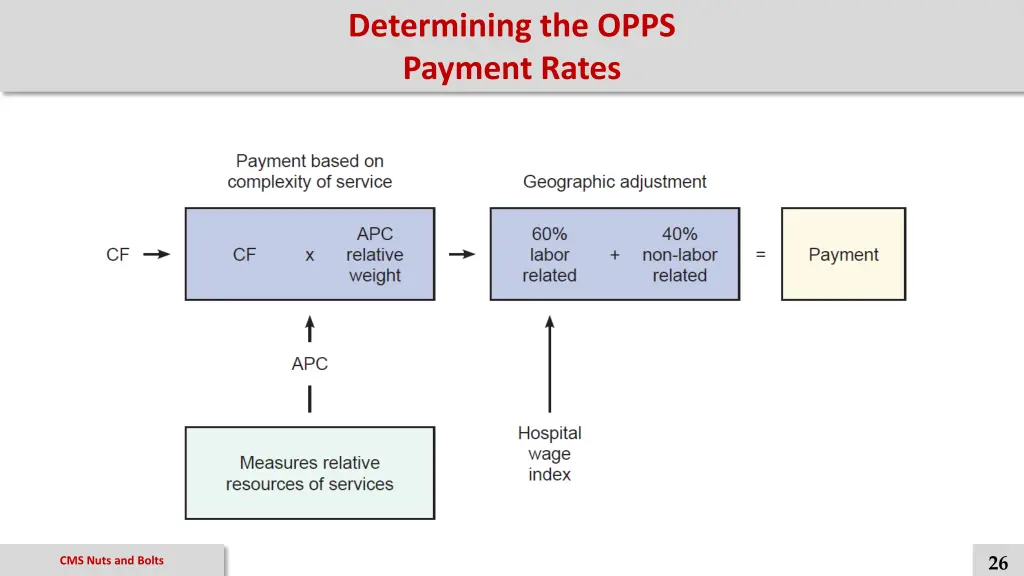 Determining the OPPS Payment Rates

Payment based on complexity of service

Geographic adjustment

CF

CF x APC relative weight

60% labor related + 40% non-labor related

=

Payment

APC

Measures relative resources of services

Hospital wage index

CMS Nuts and Bolts

26